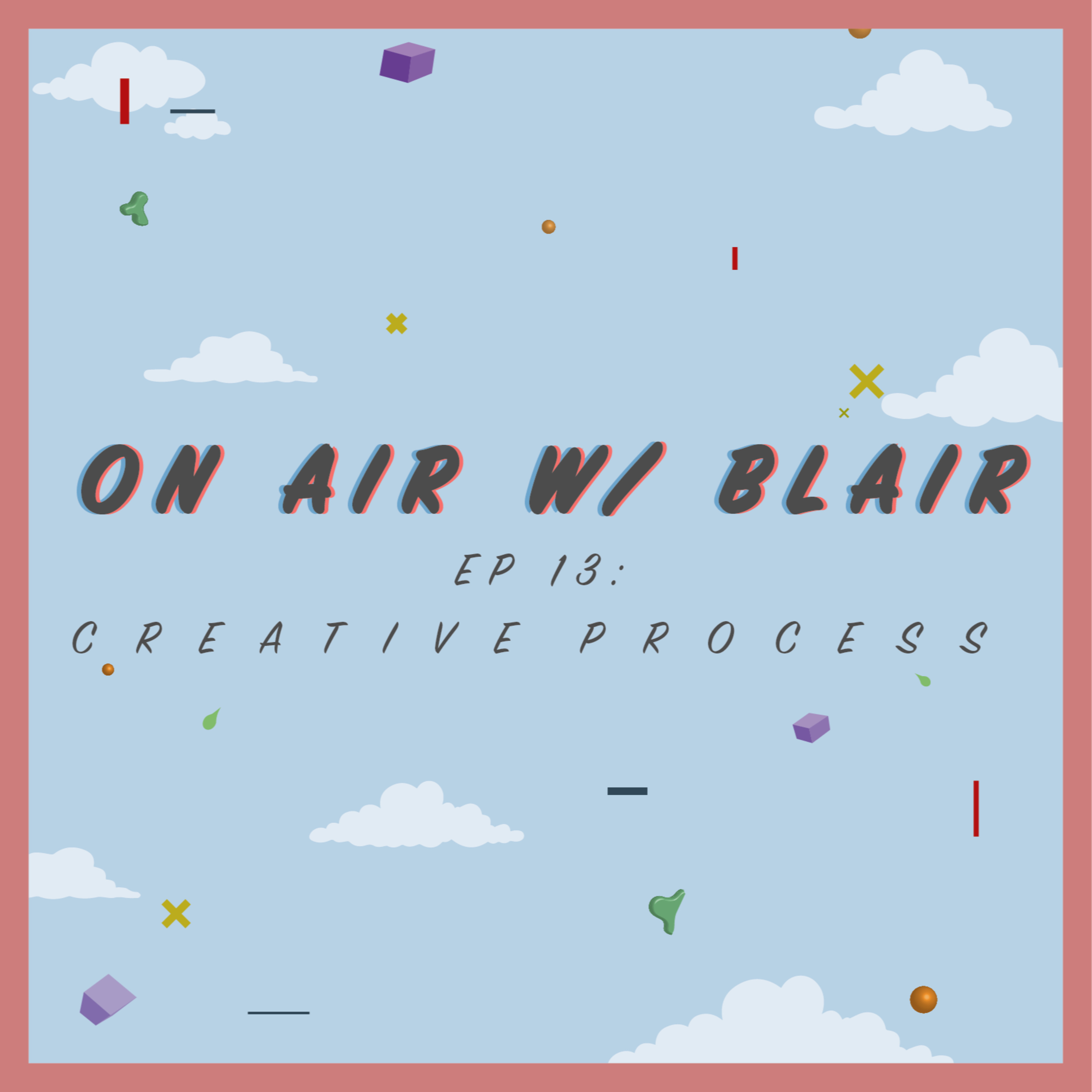 ON AIR W/ BLAIR

EP 13:

CREATIVE PROCESS